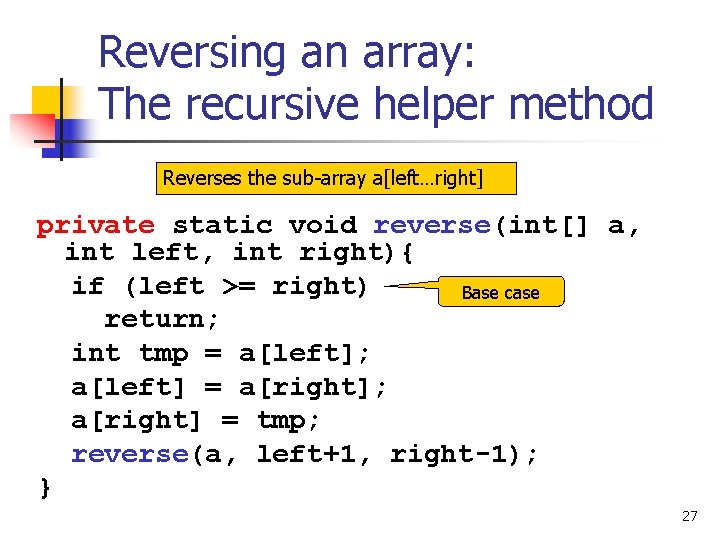 Reversing an array:
The recursive helper method

Reverses the sub-array a[left…right]

private static void reverse(int[] a, int left, int right){
  if (left >= right)
    return;
  int tmp = a[left];
  a[left] = a[right];
  a[right] = tmp;
  reverse(a, left+1, right-1);
}

Base case

27